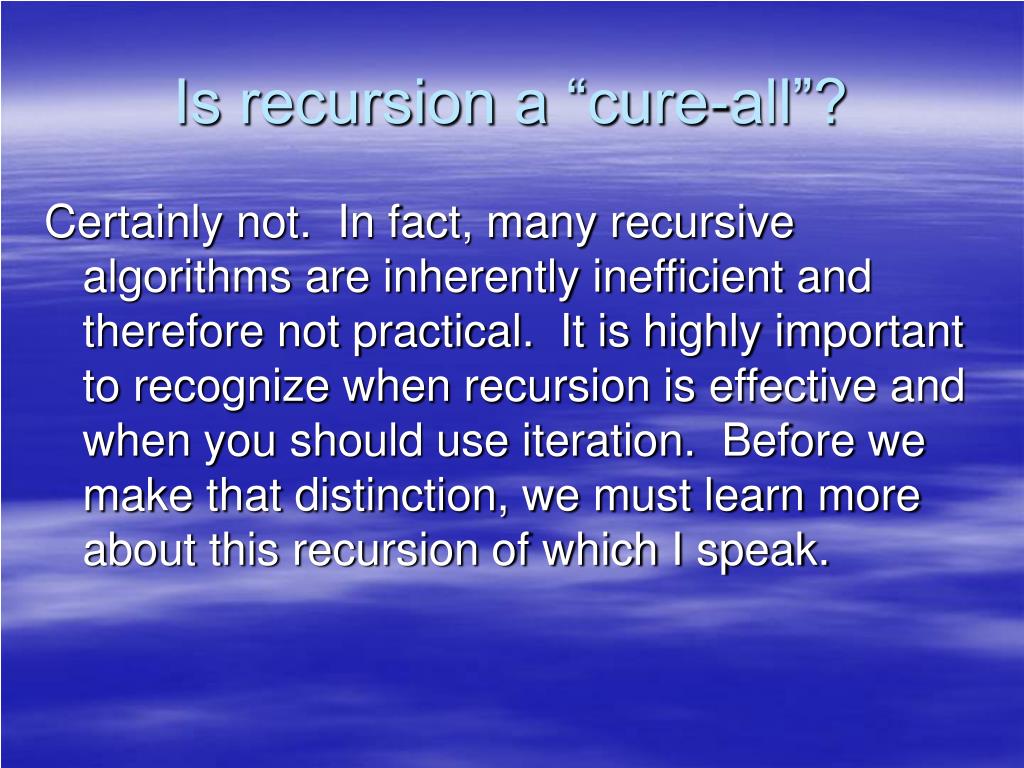 Is recursion a “cure-all”?

Certainly not.  In fact, many recursive algorithms are inherently inefficient and therefore not practical.  It is highly important to recognize when recursion is effective and when you should use iteration.  Before we make that distinction, we must learn more about this recursion of which I speak.